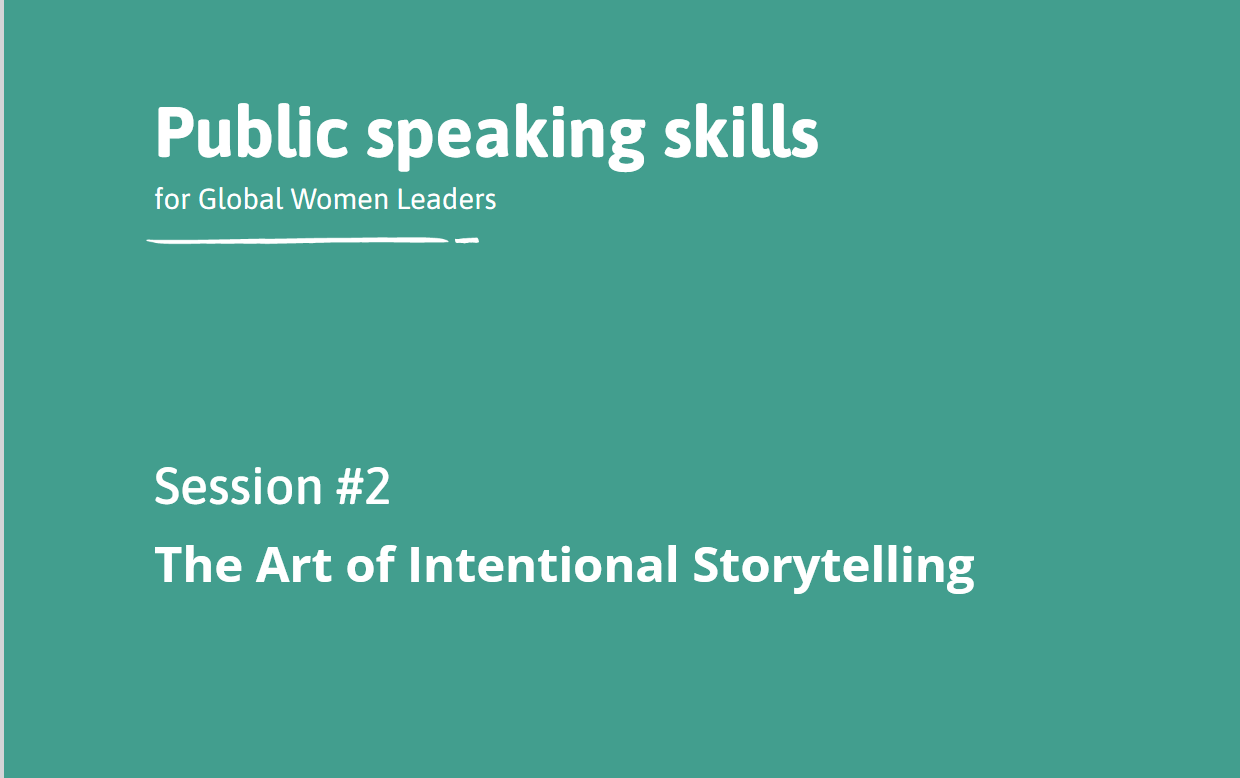 Public speaking skills
for Global Women Leaders

Session #2
The Art of Intentional Storytelling